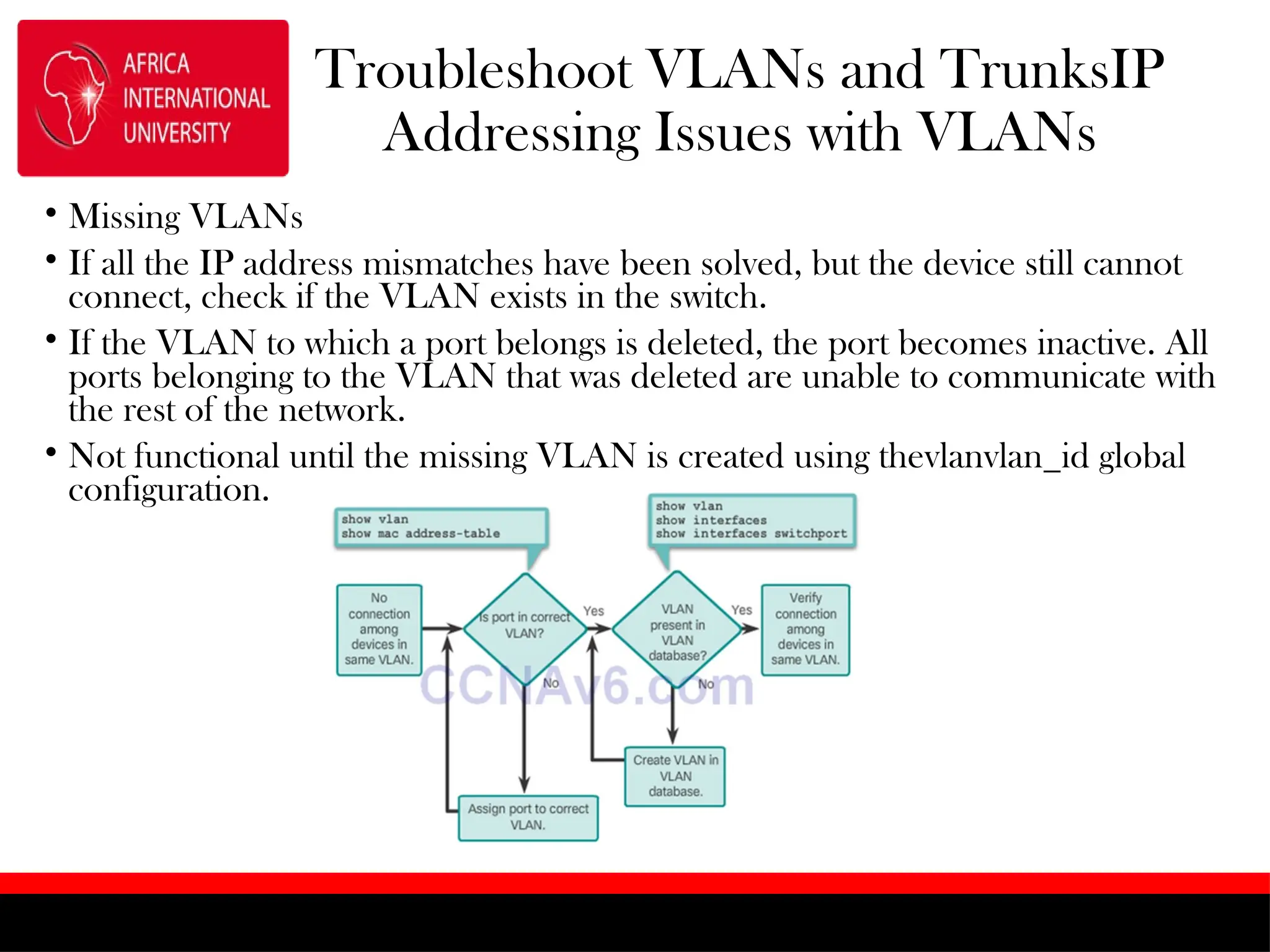 AFRICA INTERNATIONAL UNIVERSITY

Troubleshoot VLANs and TrunksIP Addressing Issues with VLANs

• Missing VLANs
• If all the IP address mismatches have been solved, but the device still cannot connect, check if the VLAN exists in the switch.
• If the VLAN to which a port belongs is deleted, the port becomes inactive. All ports belonging to the VLAN that was deleted are unable to communicate with the rest of the network.
• Not functional until the missing VLAN is created using thevlanvlan_id global configuration.

show vlan
show mac address-table

show vlan
show interfaces
show interfaces switchport

No connection among devices in same VLAN.

Is port in correct VLAN?

Yes

VLAN present in VLAN database?

Yes

Verify connection among devices in same VLAN.

No

No

CCNAv6.com

Create VLAN in VLAN database.

Assign port to correct VLAN.